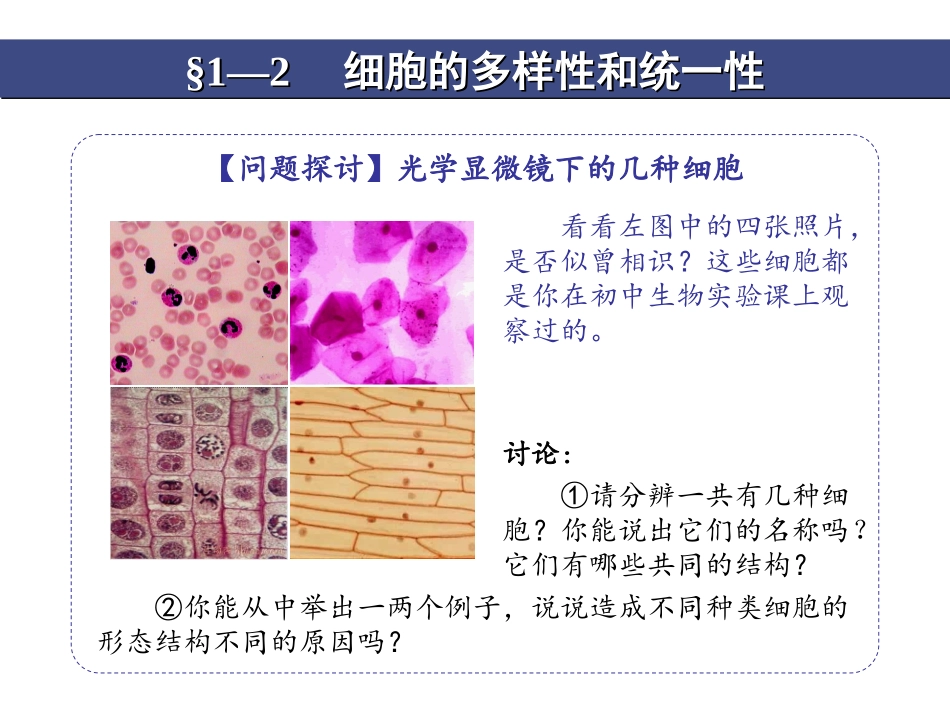 §1—2 细胞的多样性和统一性

【问题探讨】光学显微镜下的几种细胞

看看左图中的四张照片，是否似曾相识？这些细胞都是你在初中生物实验课上观察过的。

讨论：

①请分辨一共有几种细胞？你能说出它们的名称吗？它们有哪些共同的结构？

②你能从中举出一两个例子，说说造成不同种类细胞的形态结构不同的原因吗？